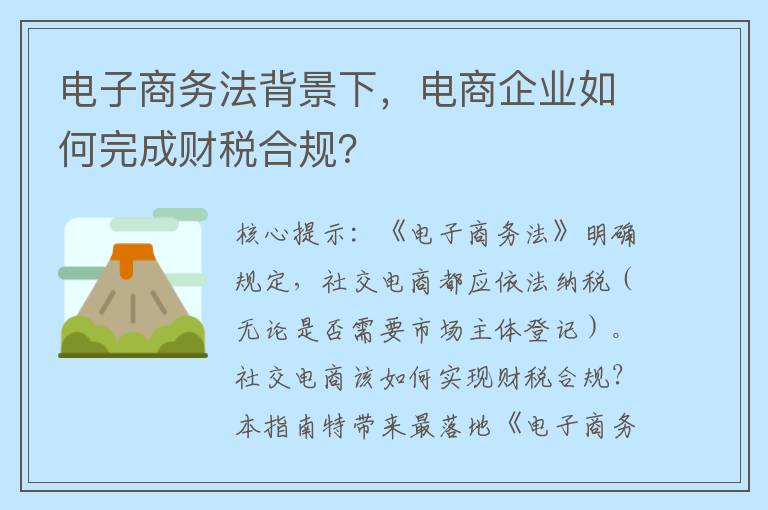 电子商务法背景下，电商企业如何完成财税合规?

核心提示：《电子商务法》明确规定，社交电商都应依法纳税（无论是否需要市场主体登记）。社交电商该如何实现财税合规？本指南特带来最落地《电子商务